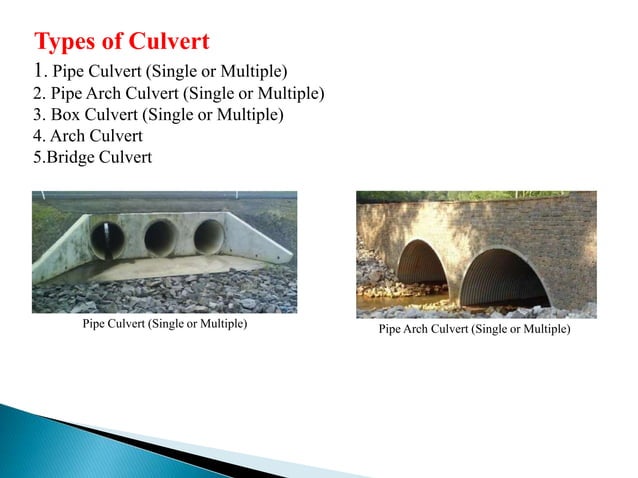 Types of Culvert

1. Pipe Culvert (Single or Multiple)
2. Pipe Arch Culvert (Single or Multiple)
3. Box Culvert (Single or Multiple)
4. Arch Culvert
5.Bridge Culvert

Pipe Culvert (Single or Multiple)

Pipe Arch Culvert (Single or Multiple)